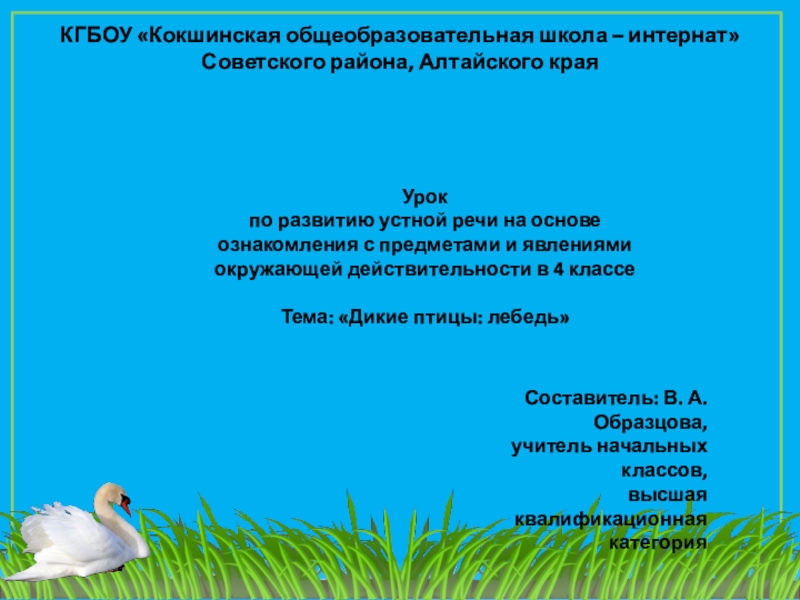 КГБОУ «Кокшинская общеобразовательная школа – интернат» Советского района, Алтайского края

Урок
по развитию устной речи на основе ознакомления с предметами и явлениями окружающей действительности в 4 классе

Тема: «Дикие птицы: лебедь»

Составитель: В. А. Образцова,
учитель начальных классов,
высшая квалификационная категория